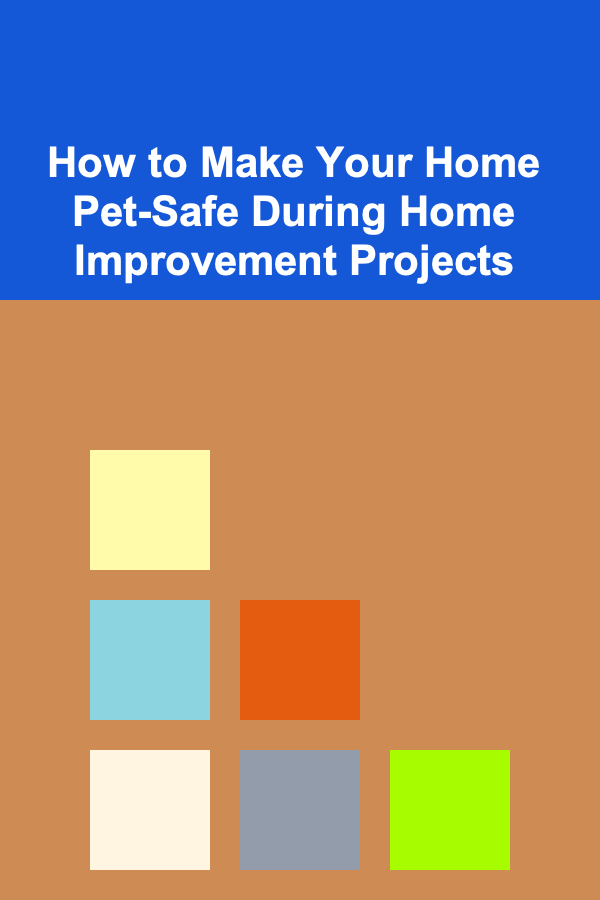 How to Make Your Home Pet-Safe During Home Improvement Projects